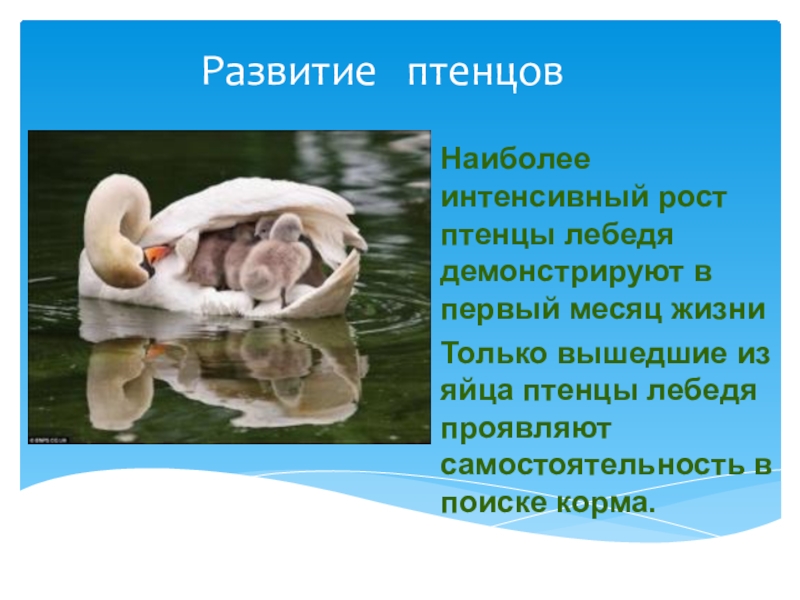 Развитие птенцов

© BNPS.CO.UK

Наиболее интенсивный рост птенцы лебедя демонстрируют в первый месяц жизни

Только вышедшие из яйца птенцы лебедя проявляют самостоятельность в поиске корма.